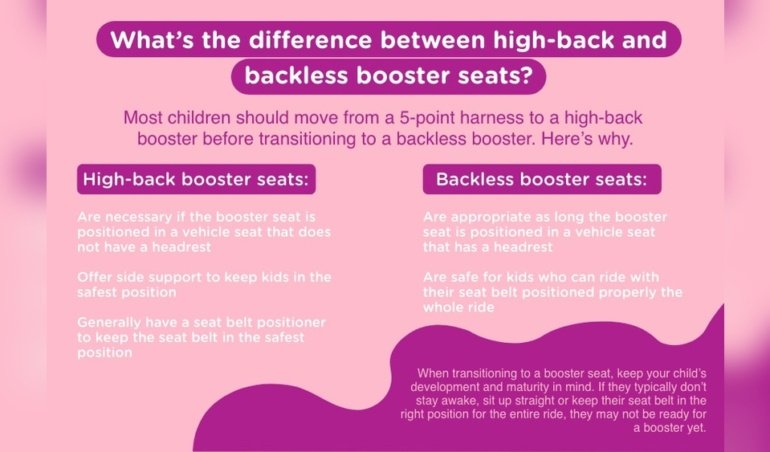 What's the difference between high-back and backless booster seats?

Most children should move from a 5-point harness to a high-back booster before transitioning to a backless booster. Here's why.

High-back booster seats:

Are necessary if the booster seat is positioned in a vehicle seat that does not have a headrest

Offer side support to keep kids in the safest position

Generally have a seat belt positioner to keep the seat belt in the safest position

Backless booster seats:

Are appropriate as long the booster seat is positioned in a vehicle seat that has a headrest

Are safe for kids who can ride with their seat belt positioned properly the whole ride

When transitioning to a booster seat, keep your child's development and maturity in mind. If they typically don't stay awake, sit up straight or keep their seat belt in the right position for the entire ride, they may not be ready for a booster yet.